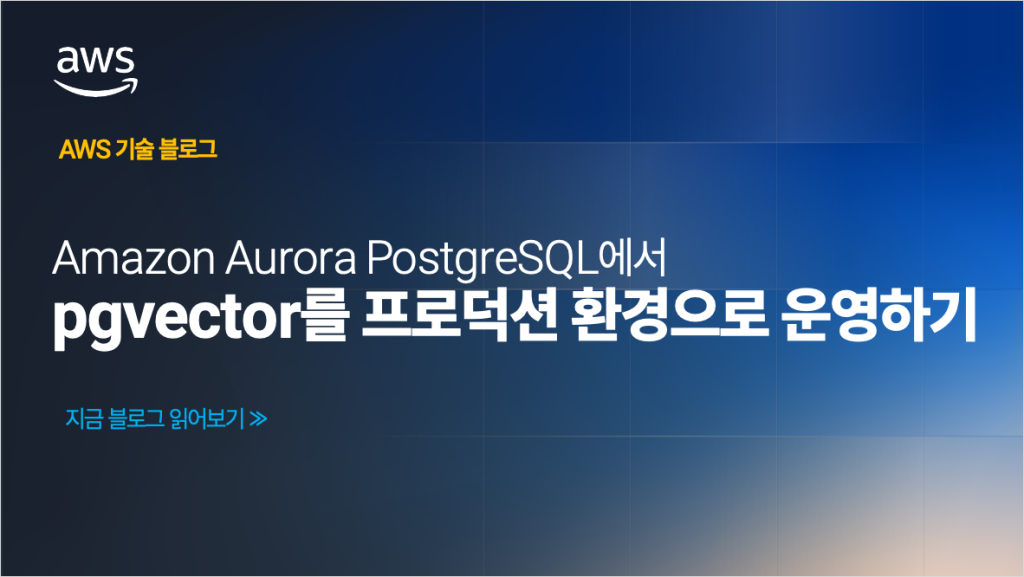 aws

AWS 기술 블로그

Amazon Aurora PostgreSQL에서
pgvector를 프로덕션 환경으로 운영하기

지금 블로그 읽어보기 ≫